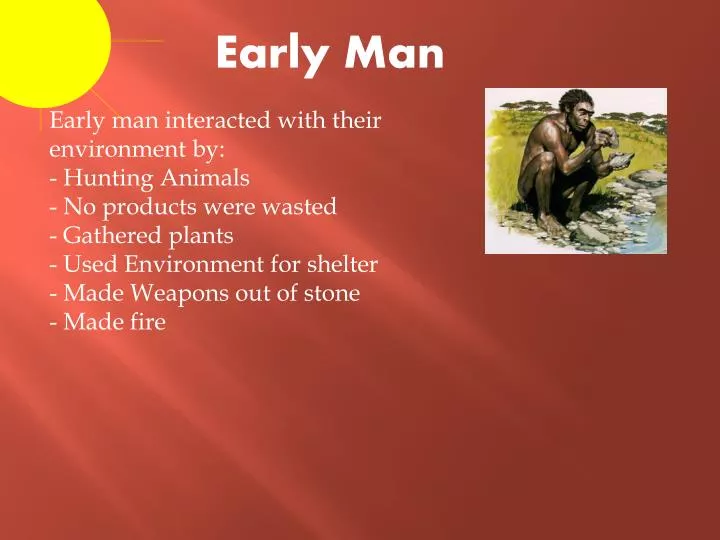 Early Man

Early man interacted with their environment by:
- Hunting Animals
- No products were wasted
- Gathered plants
- Used Environment for shelter
- Made Weapons out of stone
- Made fire